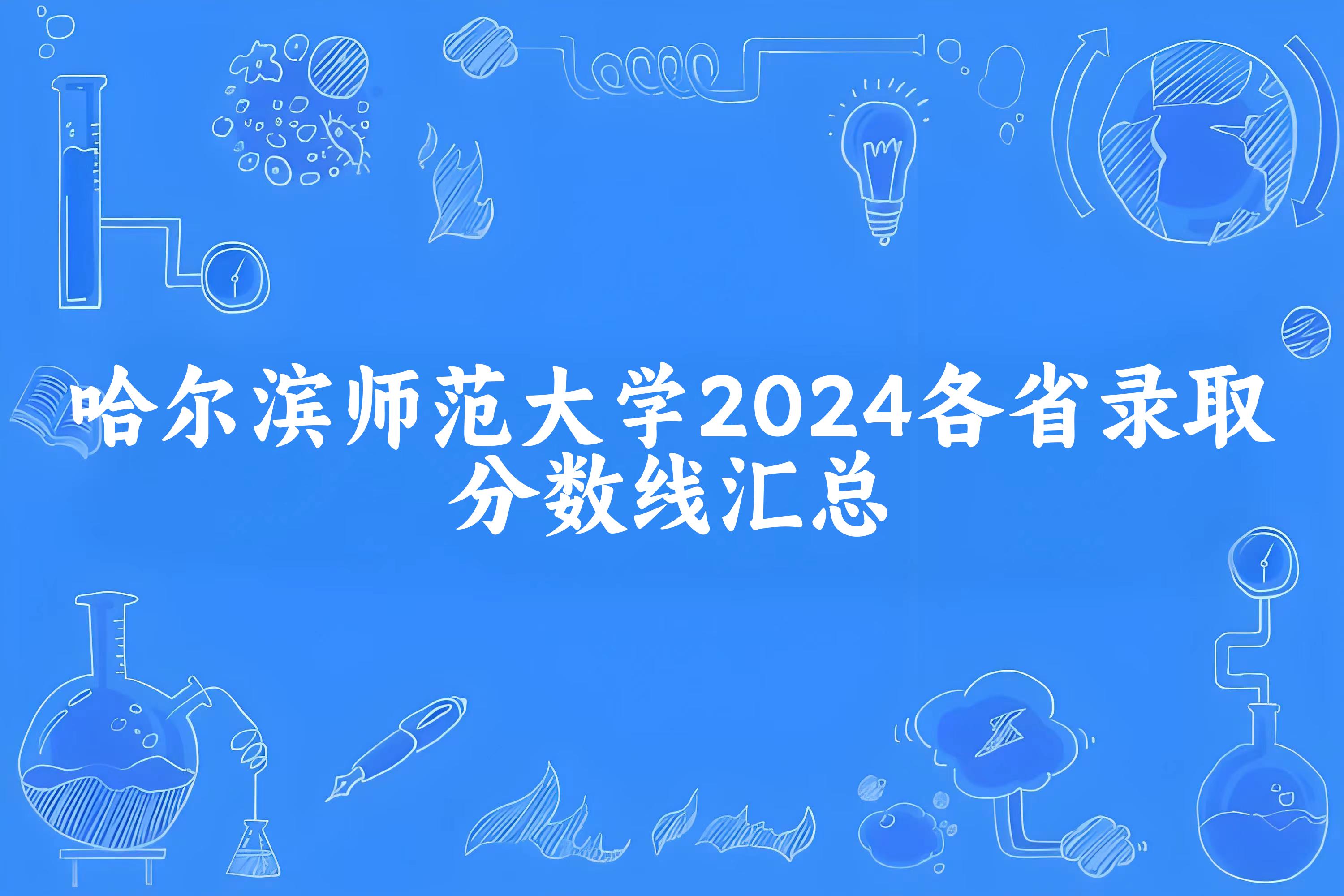 哈尔滨师范大学2024各省录取分数线汇总